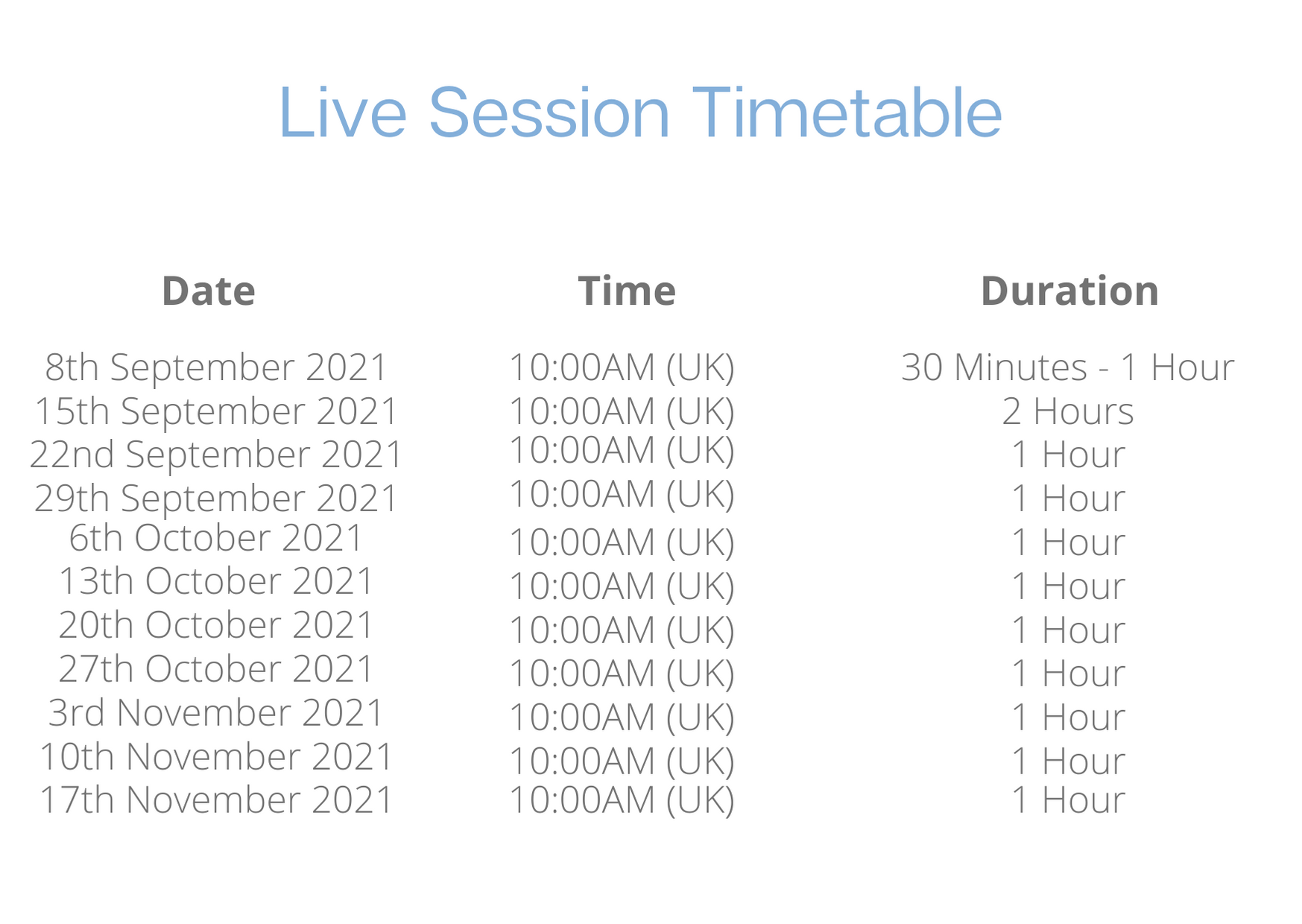 Live Session Timetable

| Date | Time | Duration |
|---|---|---|
| 8th September 2021 | 10:00AM (UK) | 30 Minutes - 1 Hour |
| 15th September 2021 | 10:00AM (UK) | 2 Hours |
| 22nd September 2021 | 10:00AM (UK) | 1 Hour |
| 29th September 2021 | 10:00AM (UK) | 1 Hour |
| 6th October 2021 | 10:00AM (UK) | 1 Hour |
| 13th October 2021 | 10:00AM (UK) | 1 Hour |
| 20th October 2021 | 10:00AM (UK) | 1 Hour |
| 27th October 2021 | 10:00AM (UK) | 1 Hour |
| 3rd November 2021 | 10:00AM (UK) | 1 Hour |
| 10th November 2021 | 10:00AM (UK) | 1 Hour |
| 17th November 2021 | 10:00AM (UK) | 1 Hour |